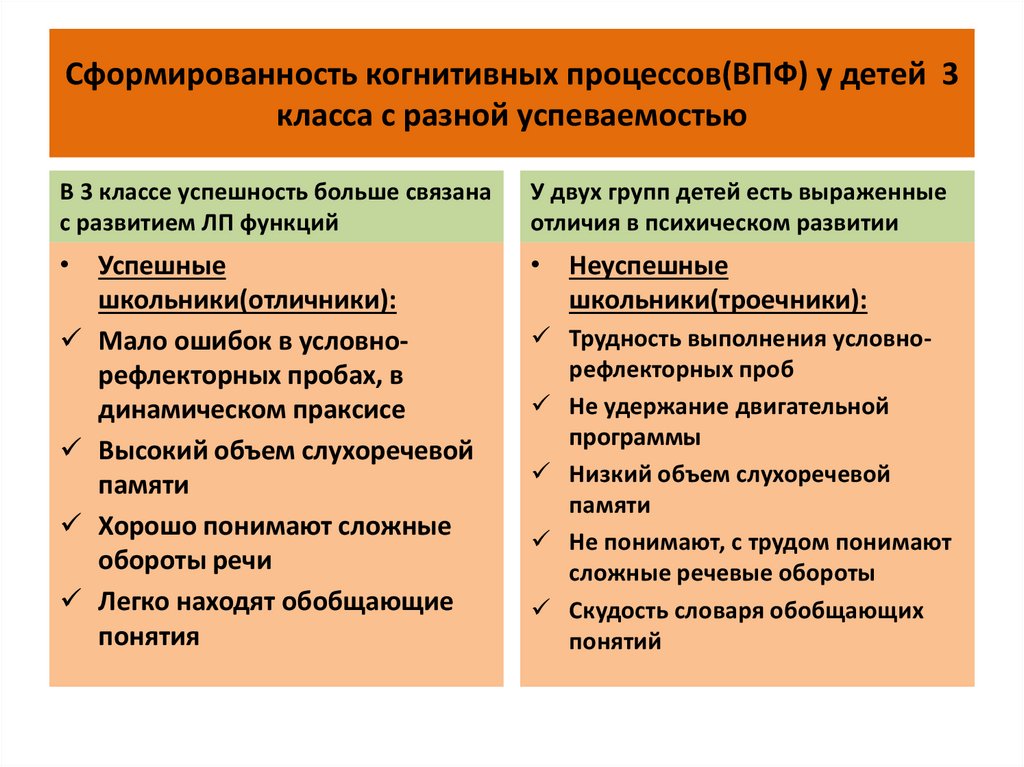 Сформированность когнитивных процессов(ВПФ) у детей 3 класса с разной успеваемостью

В 3 классе успешность больше связана с развитием ЛП функций

• Успешные школьники(отличники):
✓ Мало ошибок в условно-рефлекторных пробах, в динамическом праксисе
✓ Высокий объем слухоречевой памяти
✓ Хорошо понимают сложные обороты речи
✓ Легко находят обобщающие понятия

У двух групп детей есть выраженные отличия в психическом развитии

• Неуспешные школьники(троечники):
✓ Трудность выполнения условно-рефлекторных проб
✓ Не удержание двигательной программы
✓ Низкий объем слухоречевой памяти
✓ Не понимают, с трудом понимают сложные речевые обороты
✓ Скудость словаря обобщающих понятий